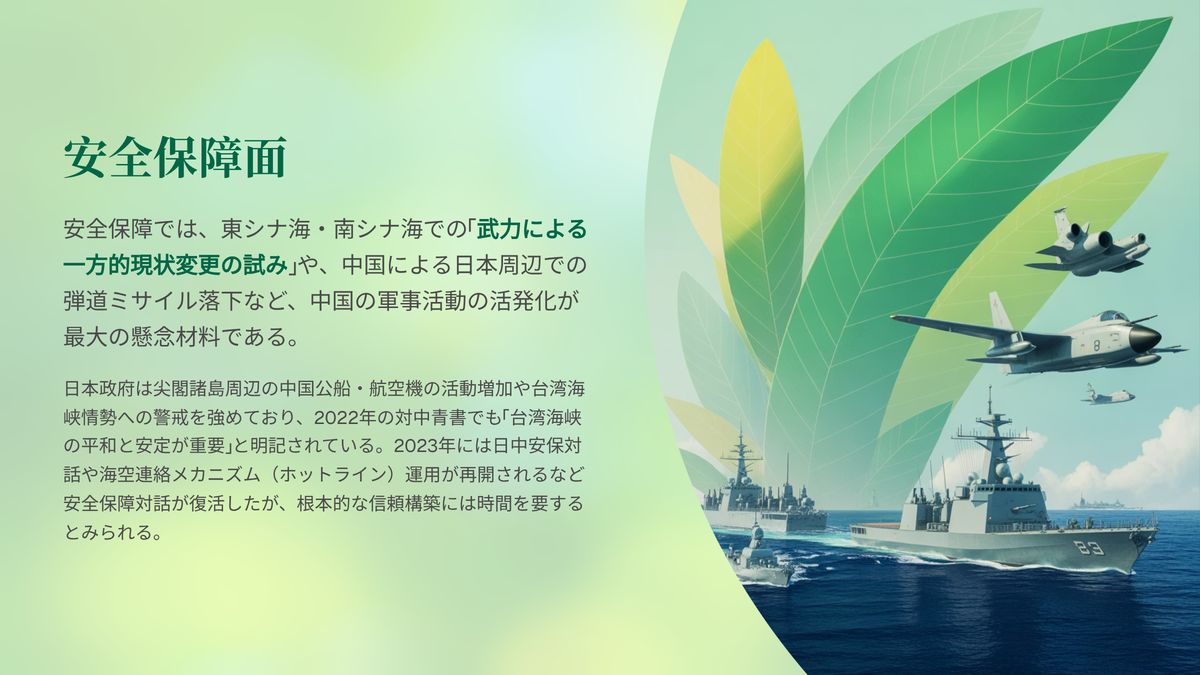 安全保障面

安全保障では、東シナ海・南シナ海での「武力による一方的現状変更の試み」や、中国による日本周辺での弾道ミサイル落下など、中国の軍事活動の活発化が最大の懸念材料である。

日本政府は尖閣諸島周辺の中国公船・航空機の活動増加や台湾海峡情勢への警戒を強めており、2022年の対中青書でも「台湾海峡の平和と安定が重要」と明記されている。2023年には日中安保対話や海空連絡メカニズム（ホットライン）運用が再開されるなど安全保障対話が復活したが、根本的な信頼構築には時間を要するとみられる。